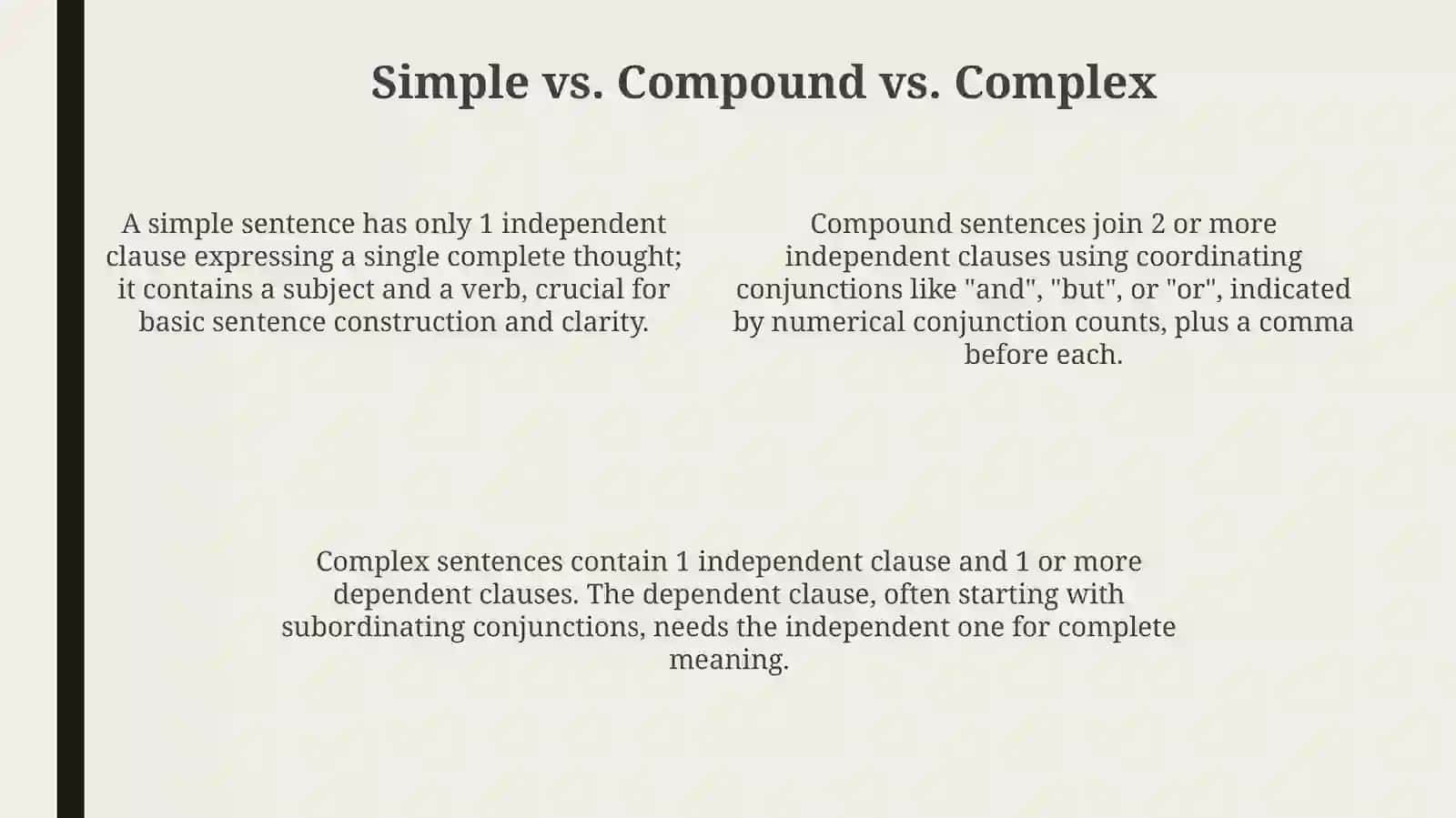 Simple vs. Compound vs. Complex

A simple sentence has only 1 independent clause expressing a single complete thought; it contains a subject and a verb, crucial for basic sentence construction and clarity.

Compound sentences join 2 or more independent clauses using coordinating conjunctions like "and", "but", or "or", indicated by numerical conjunction counts, plus a comma before each.

Complex sentences contain 1 independent clause and 1 or more dependent clauses. The dependent clause, often starting with subordinating conjunctions, needs the independent one for complete meaning.